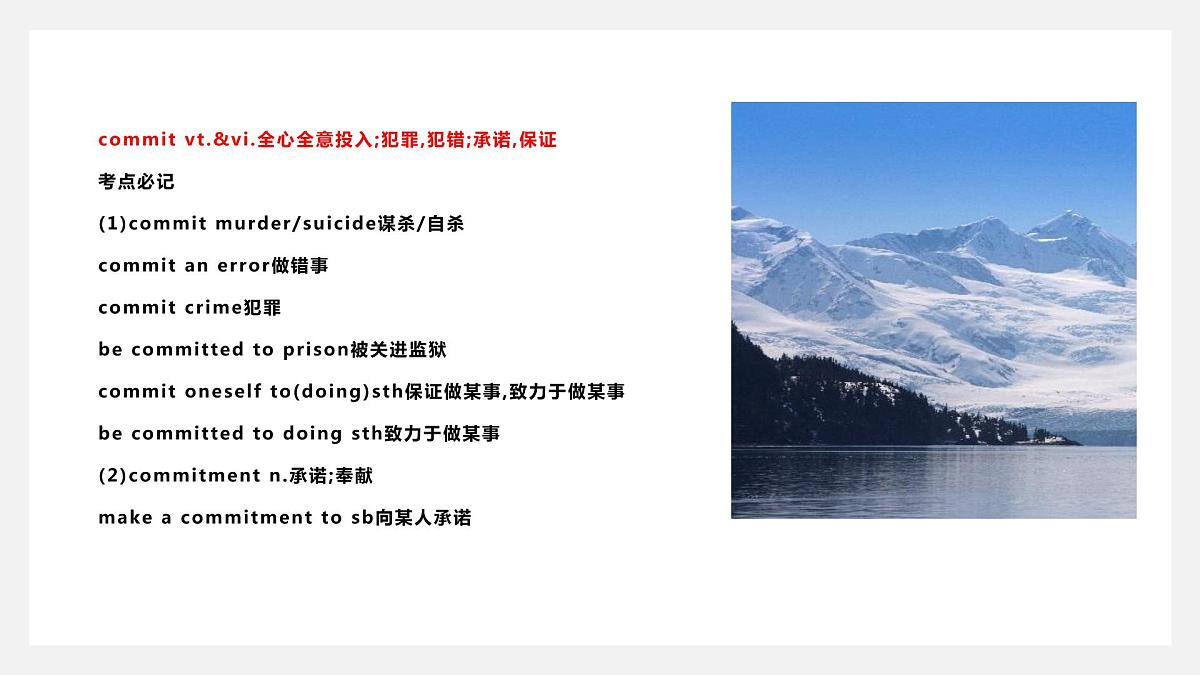 commit vt.&vi.全心全意投入;犯罪,犯错;承诺,保证

考点必记

(1)commit murder/suicide谋杀/自杀

commit an error做错事

commit crime犯罪

be committed to prison被关进监狱

commit oneself to(doing)sth保证做某事,致力于做某事

be committed to doing sth致力于做某事

(2)commitment n.承诺;奉献

make a commitment to sb向某人承诺